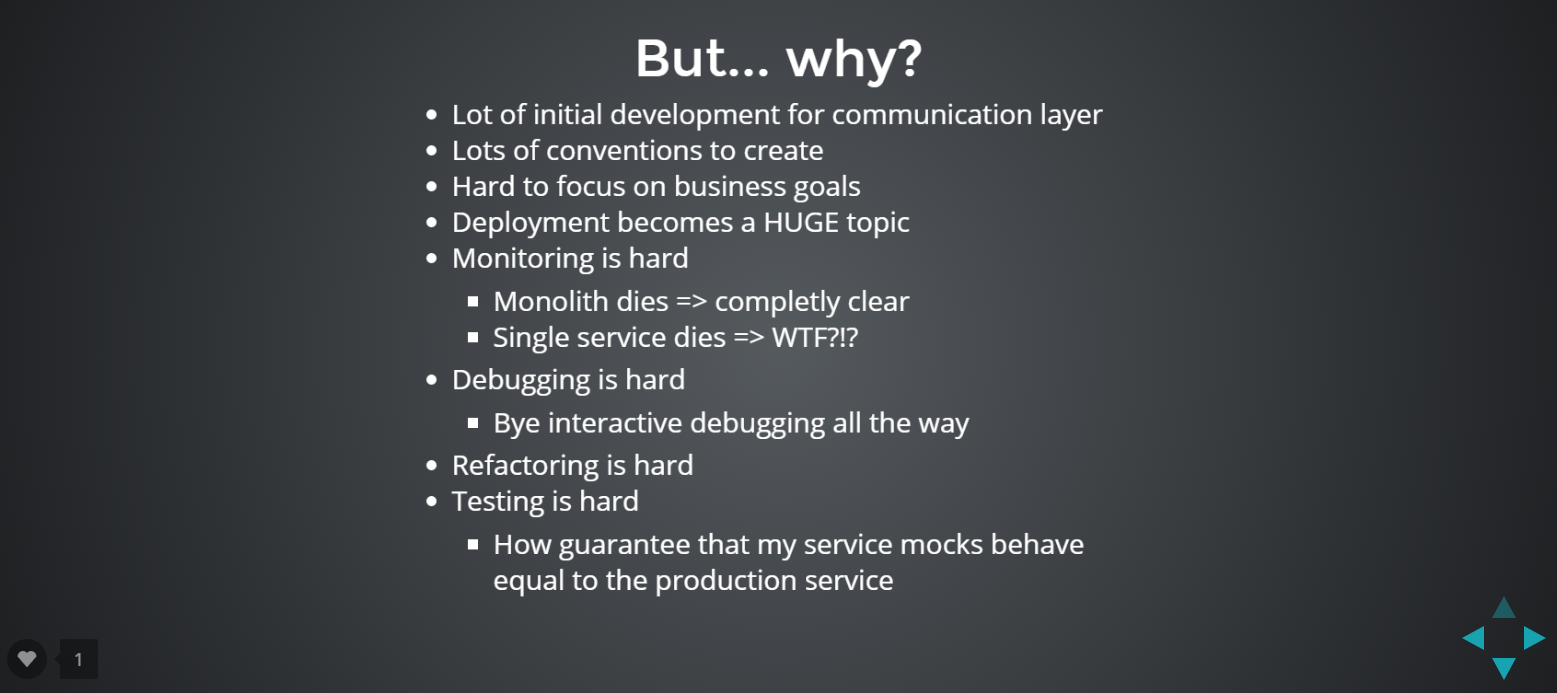 But... why?

- Lot of initial development for communication layer
- Lots of conventions to create
- Hard to focus on business goals
- Deployment becomes a HUGE topic
- Monitoring is hard
  - Monolith dies => completly clear
  - Single service dies => WTF?!?
- Debugging is hard
  - Bye interactive debugging all the way
- Refactoring is hard
- Testing is hard
  - How guarantee that my service mocks behave equal to the production service

1